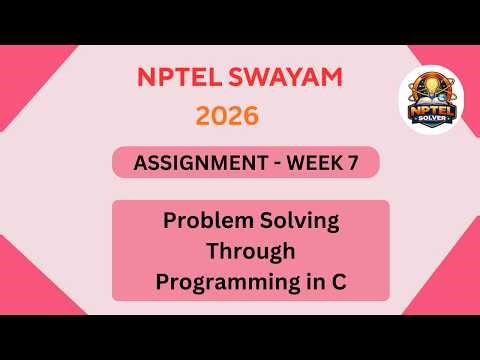 NPTEL SWAYAM
2026

NPTEL SOLVER

ASSIGNMENT - WEEK 7

Problem Solving Through Programming in C